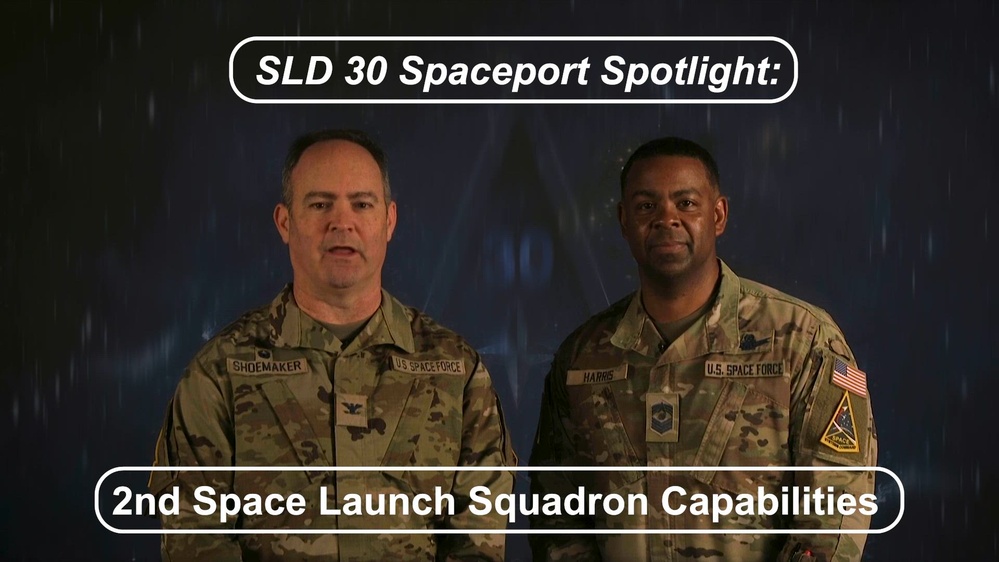 SLD 30 Spaceport Spotlight:

SHOEMAKER
U.S. SPACE FORCE

HARRIS
U.S. SPACE FORCE

SPACE

2nd Space Launch Squadron Capabilities